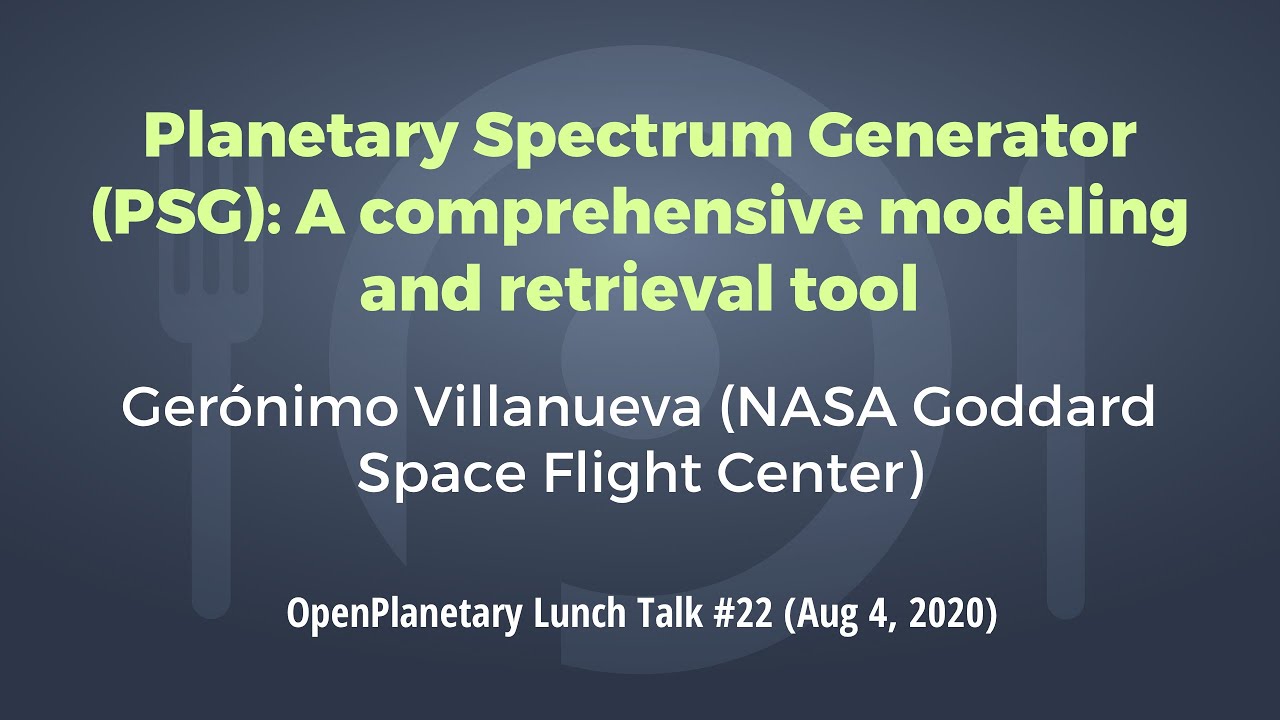 Planetary Spectrum Generator (PSG): A comprehensive modeling and retrieval tool

Gerónimo Villanueva (NASA Goddard Space Flight Center)

OpenPlanetary Lunch Talk #22 (Aug 4, 2020)